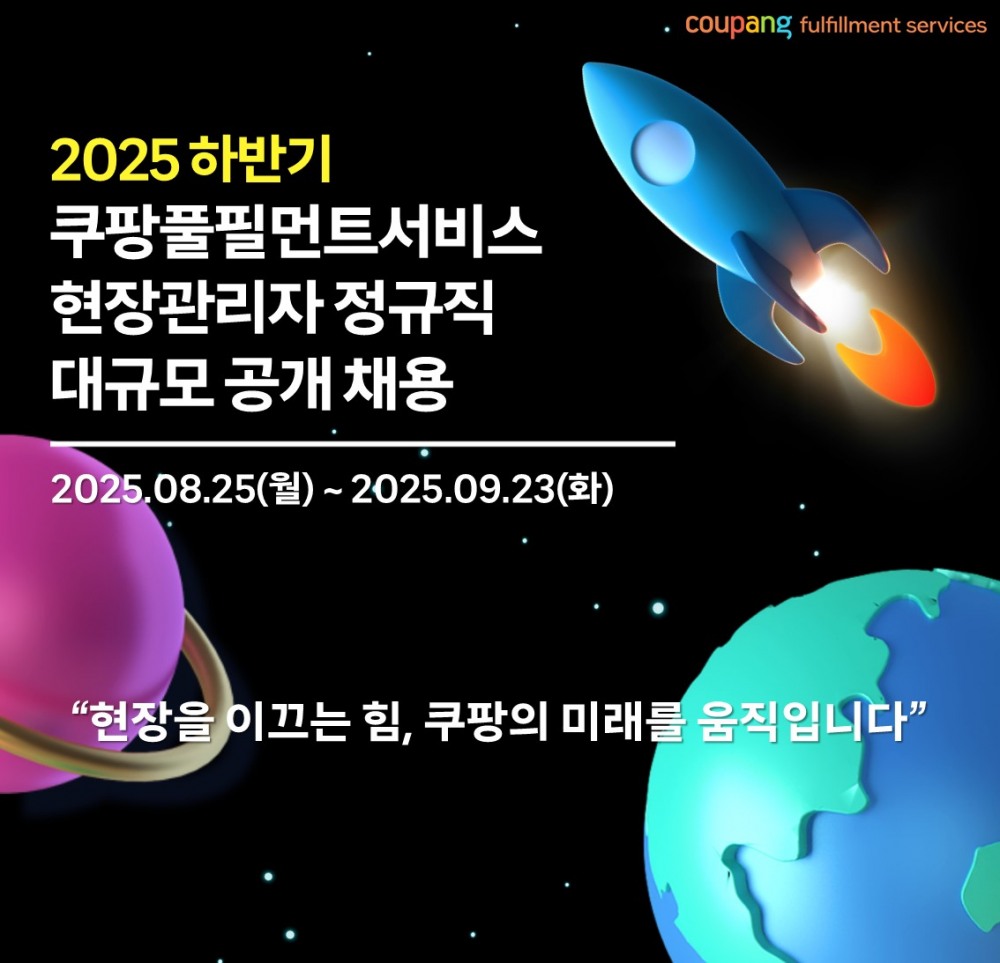 coupang fulfillment services

2025 하반기
쿠팡풀필먼트서비스
현장관리자 정규직
대규모 공개 채용

2025.08.25(월) ~ 2025.09.23(화)

“현장을 이끄는 힘, 쿠팡의 미래를 움직입니다”